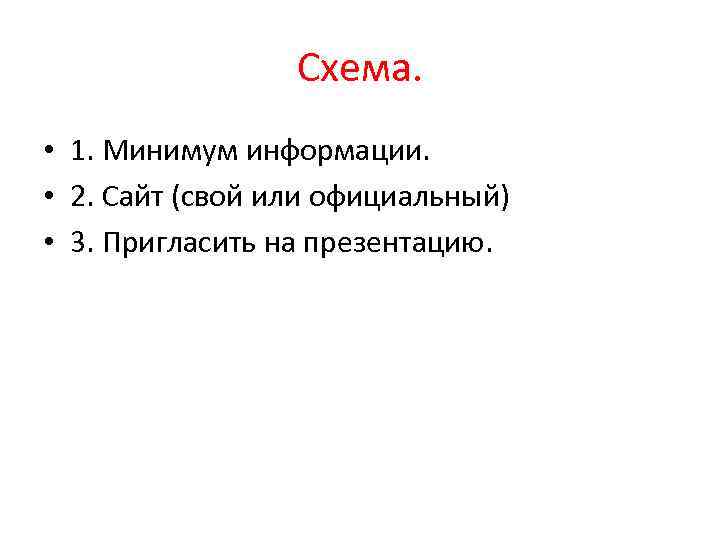 Схема.

• 1. Минимум информации.
• 2. Сайт (свой или официальный)
• 3. Пригласить на презентацию.